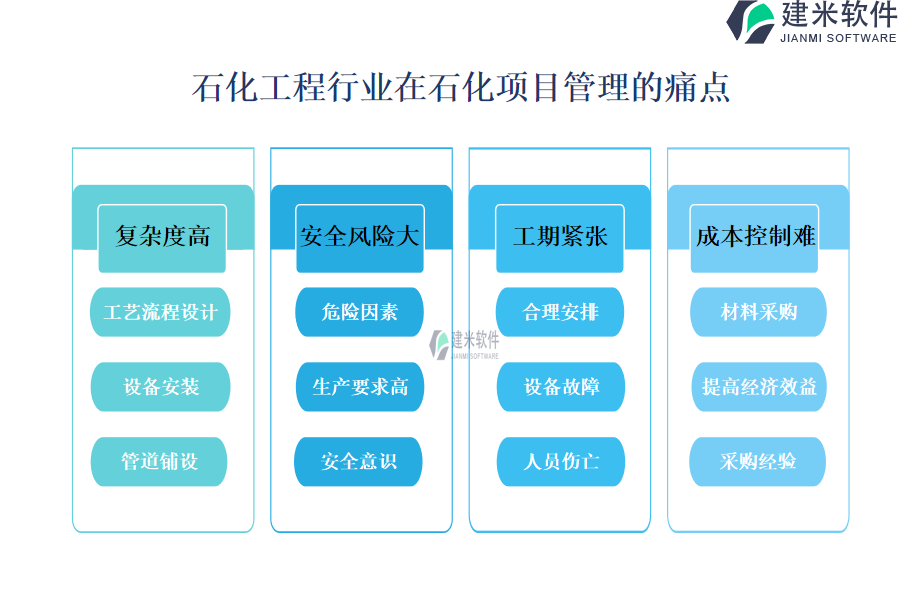 建米软件
JIANMI SOFTWARE

石化工程行业在石化项目管理的痛点

复杂度高

工艺流程设计

设备安装

管道铺设

安全风险大

危险因素

生产要求高

安全意识

建米软件
JIANMI SOFTWARE

工期紧张

合理安排

设备故障

人员伤亡

成本控制难

材料采购

提高经济效益

采购经验